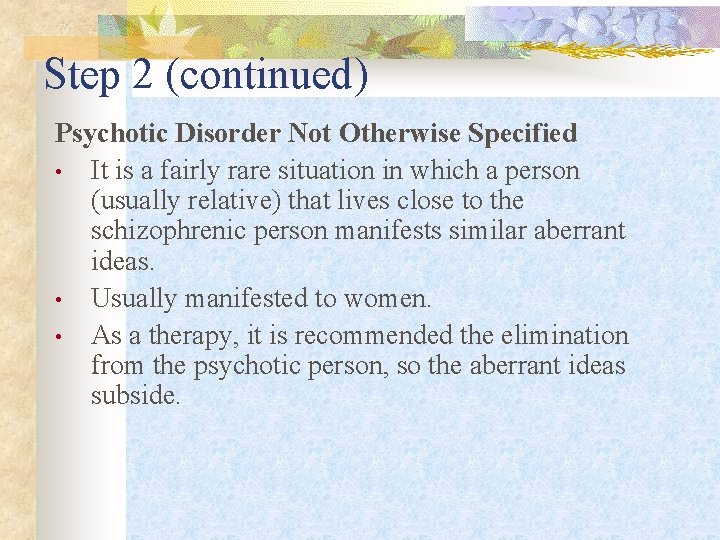 Step 2 (continued)

Psychotic Disorder Not Otherwise Specified

• It is a fairly rare situation in which a person (usually relative) that lives close to the schizophrenic person manifests similar aberrant ideas.

• Usually manifested to women.

• As a therapy, it is recommended the elimination from the psychotic person, so the aberrant ideas subside.